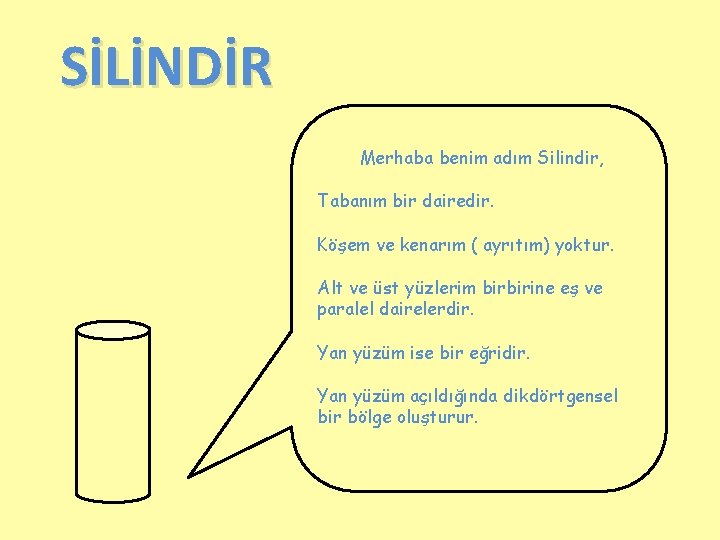 SİLİNDİR

Merhaba benim adım Silindir,

Tabanım bir dairedir.

Köşem ve kenarım ( ayrıtım) yoktur.

Alt ve üst yüzlerim birbirine eş ve paralel dairelerdir.

Yan yüzüm ise bir eğridir.

Yan yüzüm açıldığında dikdörtgensel bir bölge oluşturur.